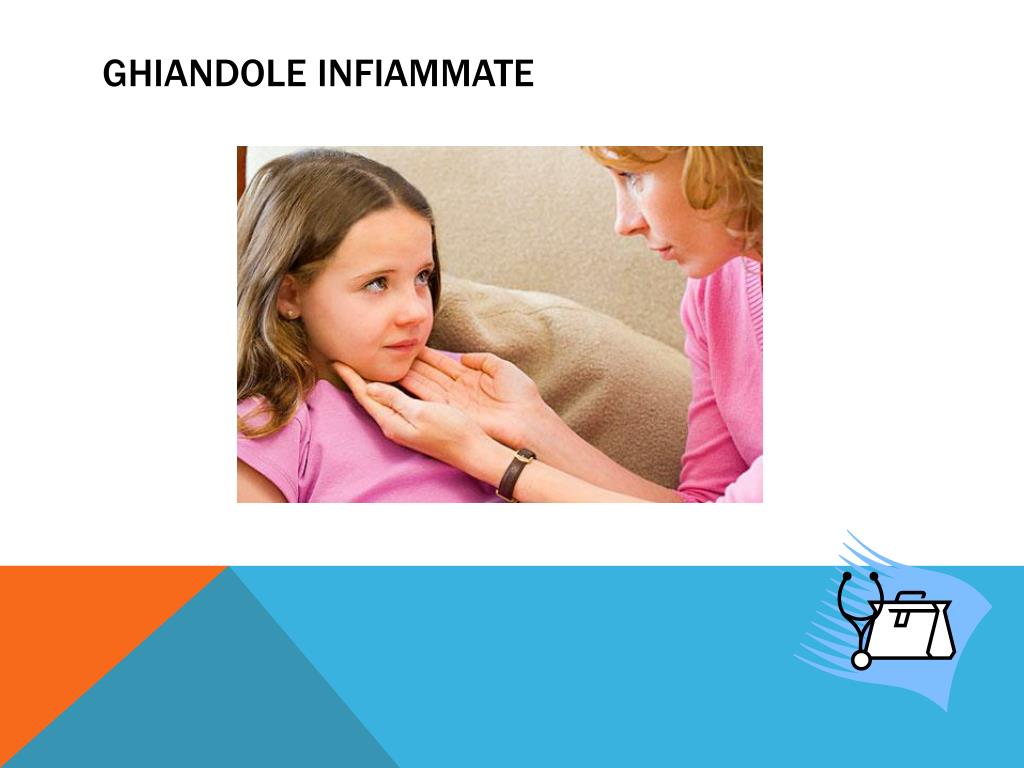 GHIANDOLE INFIAMMATE